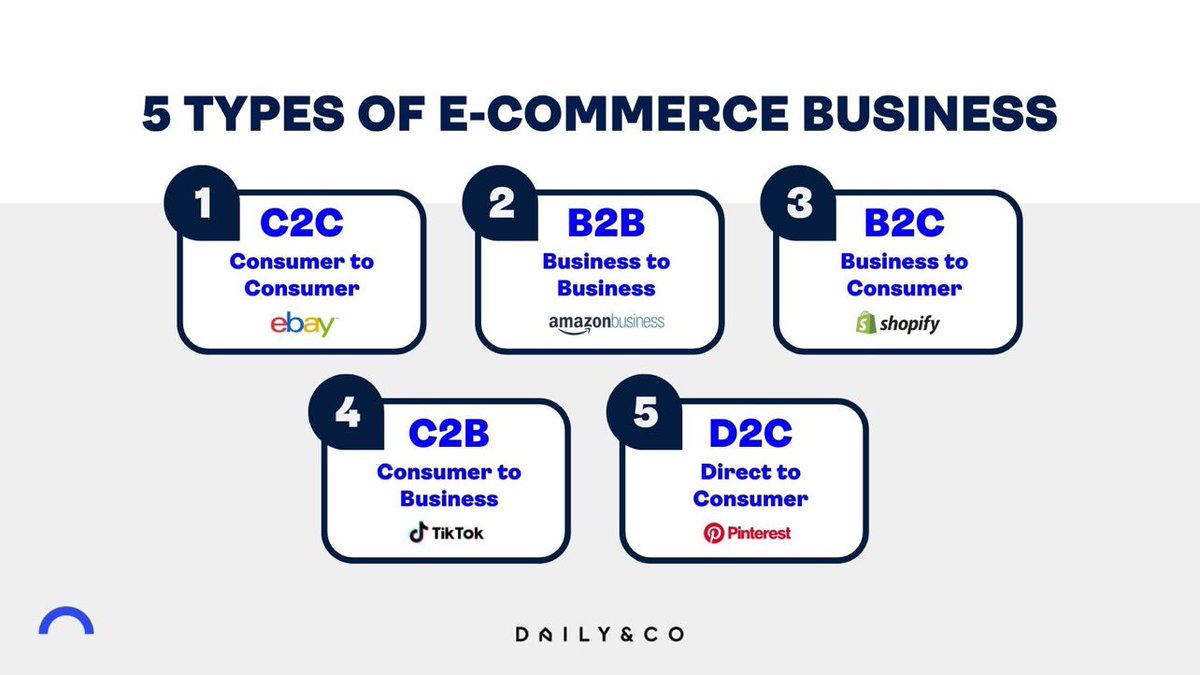 5 TYPES OF E-COMMERCE BUSINESS

1
C2C
Consumer to Consumer
ebay

2
B2B
Business to Business
amazonbusiness

3
B2C
Business to Consumer
shopify

4
C2B
Consumer to Business
TikTok

5
D2C
Direct to Consumer
Pinterest

DAILY&CO